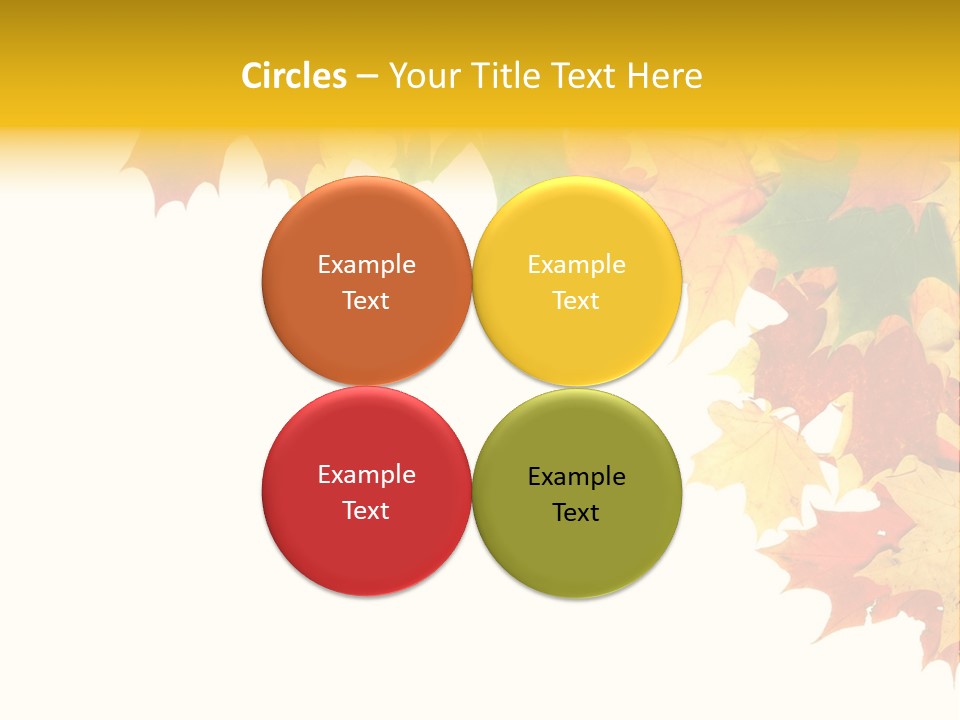 Circles – Your Title Text Here

Example Text

Example Text

Example Text

Example Text